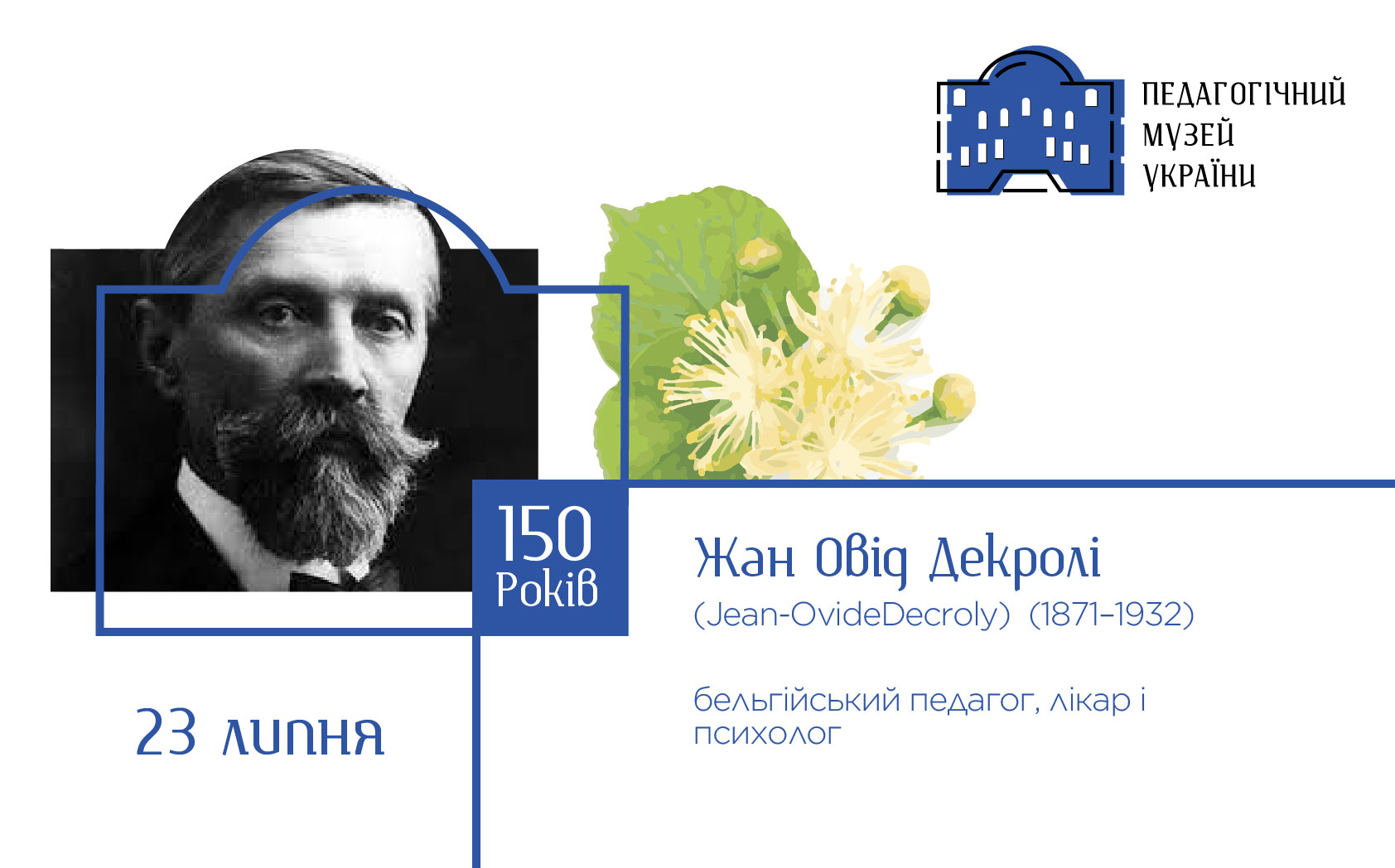 ПЕДАГОГІЧНИЙ
МУЗЕЙ
УКРАЇНИ

150
Років

Жан Овід Декролі
(Jean-OvideDecroly) (1871–1932)

бельгійський педагог, лікар і психолог

23 липня